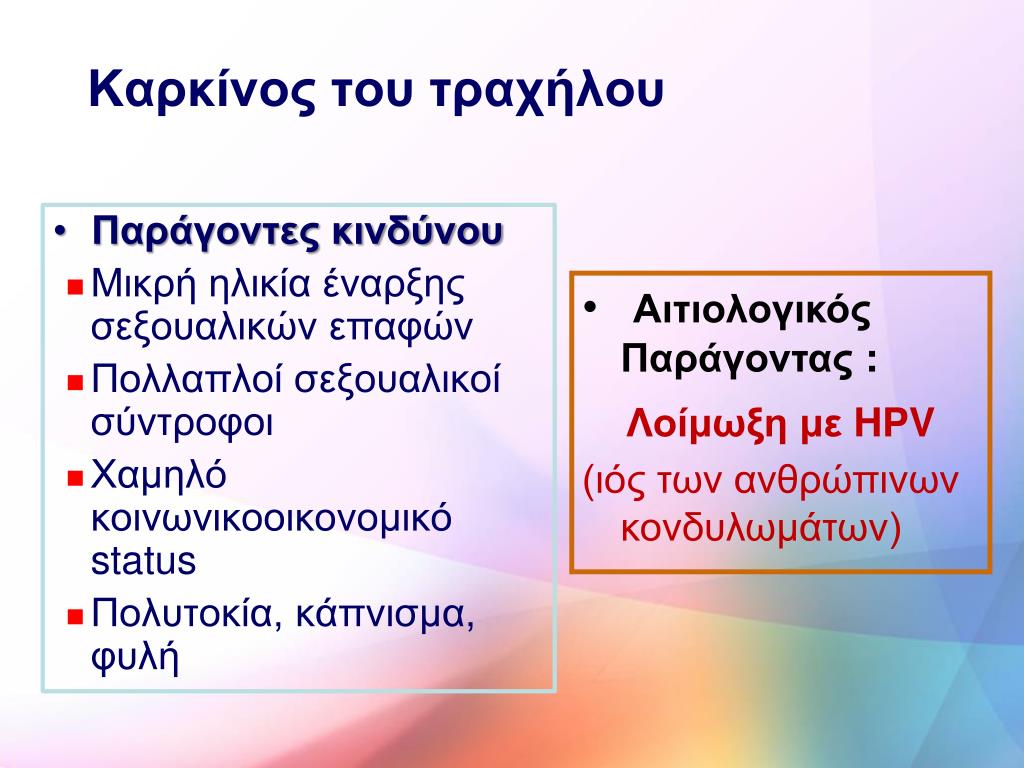 Καρκίνος του τραχήλου

• Παράγοντες κινδύνου
▪ Μικρή ηλικία έναρξης σεξουαλικών επαφών
▪ Πολλαπλοί σεξουαλικοί σύντροφοι
▪ Χαμηλό κοινωνικοοικονομικό status
▪ Πολυτοκία, κάπνισμα, φυλή

• Αιτιολογικός Παράγοντας :
Λοίμωξη με HPV
(ιός των ανθρώπινων κονδυλωμάτων)